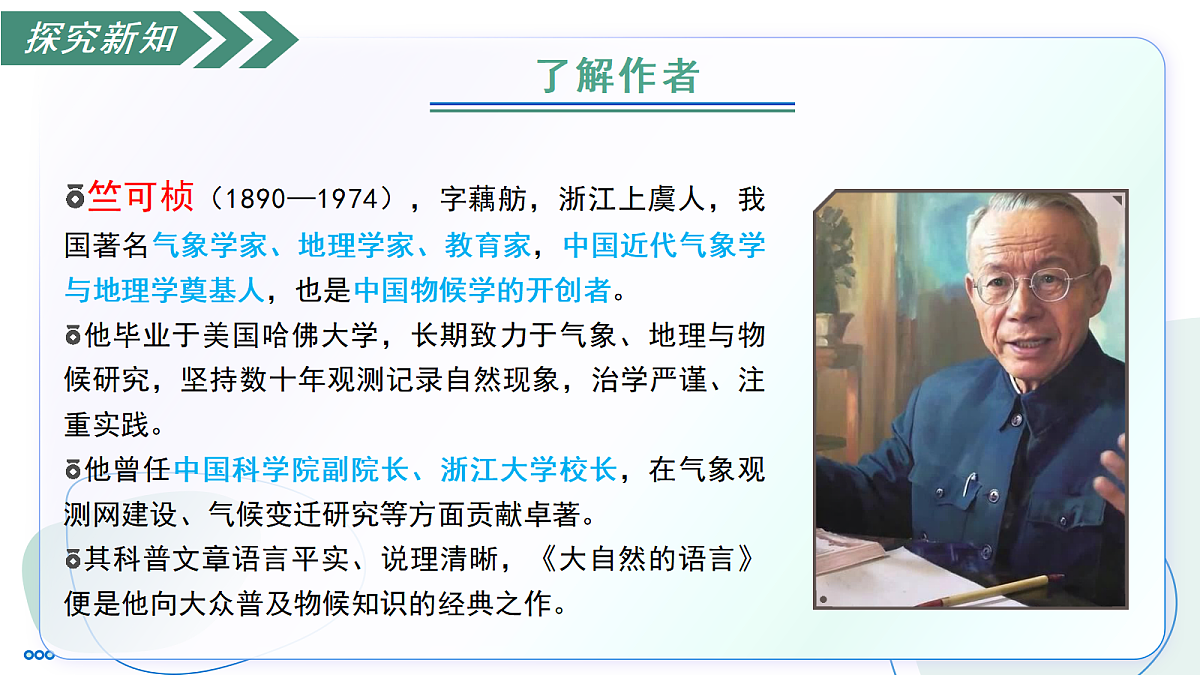 探究新知

了解作者

竺可桢（1890—1974），字藕舫，浙江上虞人，我国著名气象学家、地理学家、教育家，中国近代气象学与地理学奠基人，也是中国物候学的开创者。

他毕业于美国哈佛大学，长期致力于气象、地理与物候研究，坚持数十年观测记录自然现象，治学严谨、注重实践。

他曾任中国科学院副院长、浙江大学校长，在气象观测网建设、气候变迁研究等方面贡献卓著。

其科普文章语言平实、说理清晰，《大自然的语言》便是他向大众普及物候知识的经典之作。